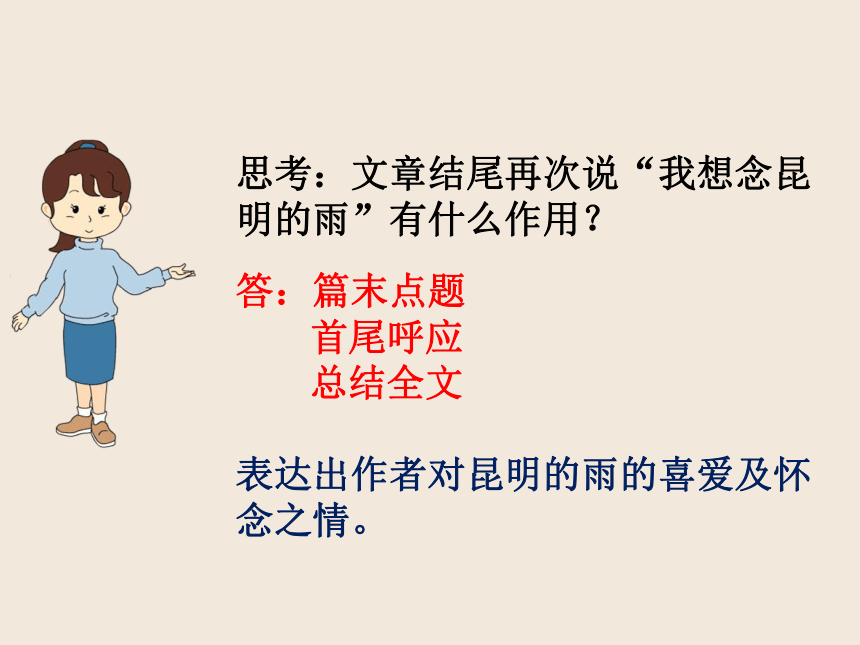 思考：文章结尾再次说“我想念昆明的雨”有什么作用？

答：篇末点题
首尾呼应
总结全文

表达出作者对昆明的雨的喜爱及怀念之情。